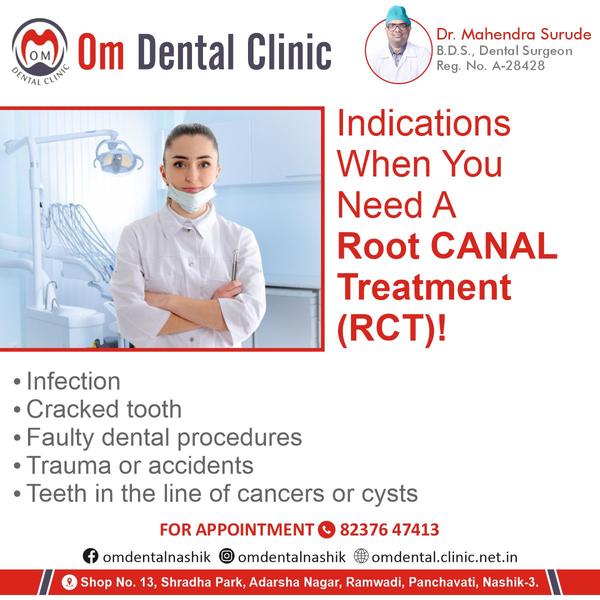 OM
DENTAL CLINIC
Om Dental Clinic

Dr. Mahendra Surude
B.D.S., Dental Surgeon
Reg. No. A-28428

Indications When You Need A Root CANAL Treatment (RCT)!

• Infection
• Cracked tooth
• Faulty dental procedures
• Trauma or accidents
• Teeth in the line of cancers or cysts

FOR APPOINTMENT 82376 47413

omdentalnashik omdentalnashik omdental.clinic.net.in

Shop No. 13, Shradha Park, Adarsha Nagar, Ramwadi, Panchavati, Nashik-3.